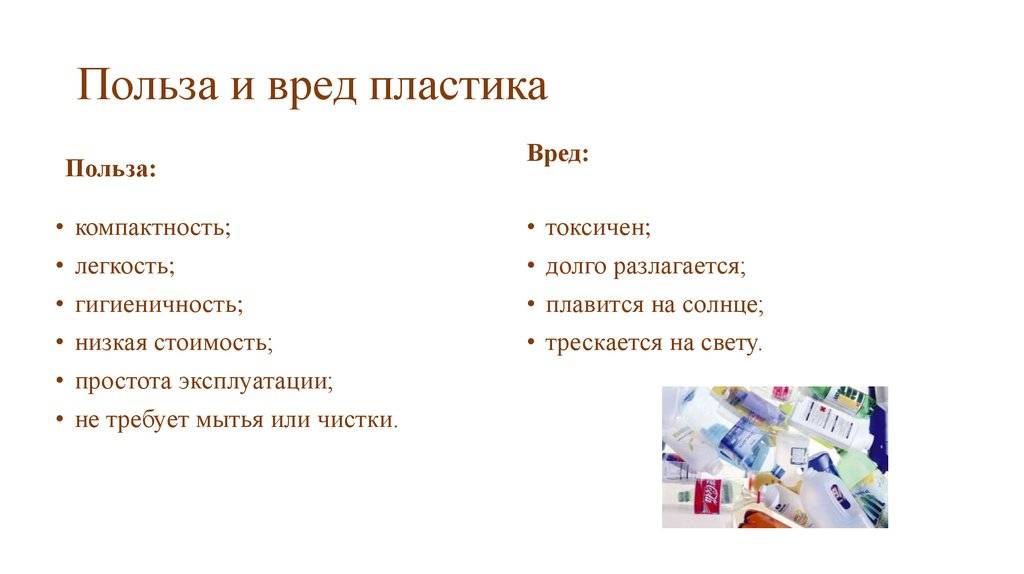 Польза и вред пластика

Польза:

• компактность;
• легкость;
• гигиеничность;
• низкая стоимость;
• простота эксплуатации;
• не требует мытья или чистки.

Вред:

• токсичен;
• долго разлагается;
• плавится на солнце;
• трескается на свету.